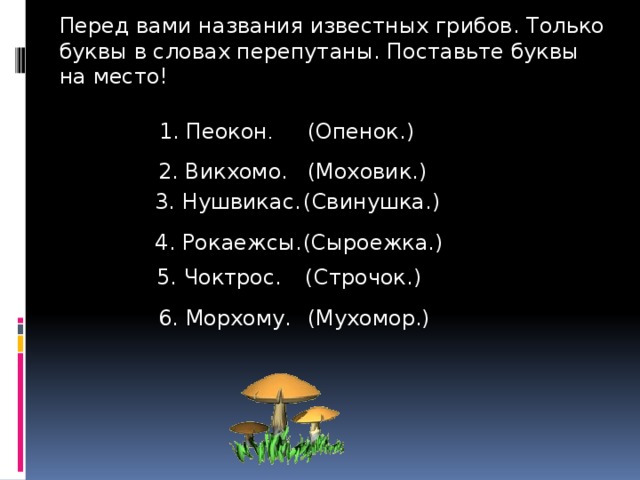 Перед вами названия известных грибов. Только буквы в словах перепутаны. Поставьте буквы на место!

1. Пеокон. (Опенок.)

2. Викхомо. (Моховик.)

3. Нушвикас.(Свинушка.)

4. Рокаежсы.(Сыроежка.)

5. Чоктрос. (Строчок.)

6. Морхому. (Мухомор.)